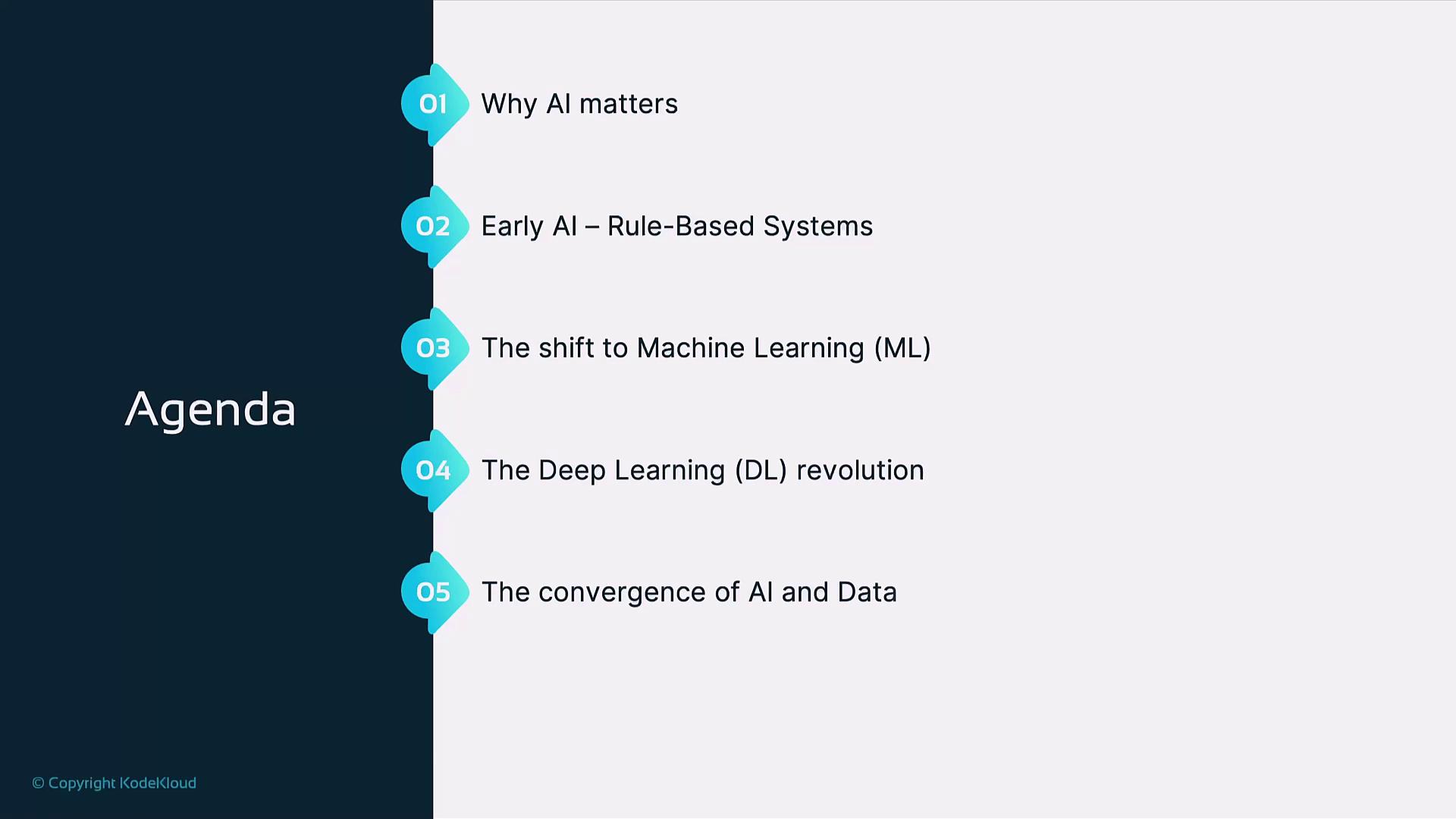 Agenda

01 Why AI matters

02 Early AI – Rule-Based Systems

03 The shift to Machine Learning (ML)

04 The Deep Learning (DL) revolution

05 The convergence of AI and Data

© Copyright KodeKloud